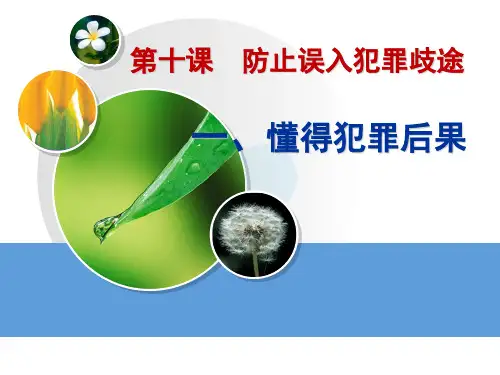 第十课　防止误入犯罪歧途

一、懂得犯罪后果